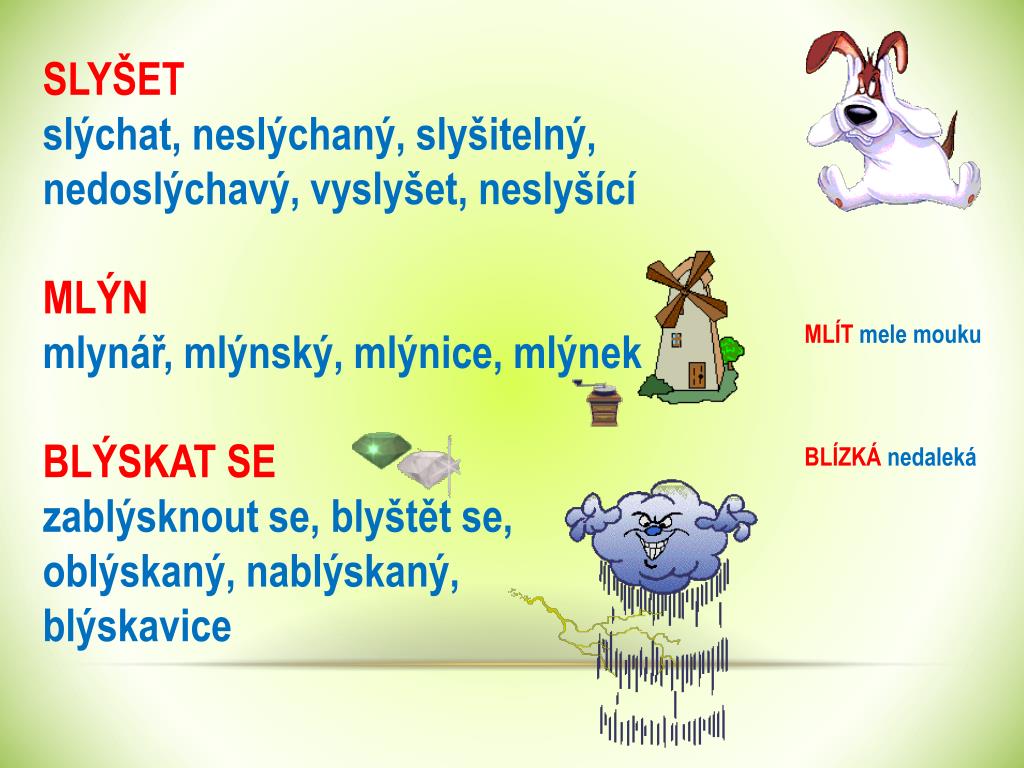 SLYŠET
slýchat, neslýchaný, slyšitelný, nedoslýchavý, vyslyšet, neslyšící

MLÝN
mlynář, mlýnský, mlýnice, mlýnek

MLÍT mele mouku

BLÝSKAT SE
zablýsknout se, blyštět se, oblýskaný, nablýskaný, blýskavice

BLÍZKÁ nedaleká